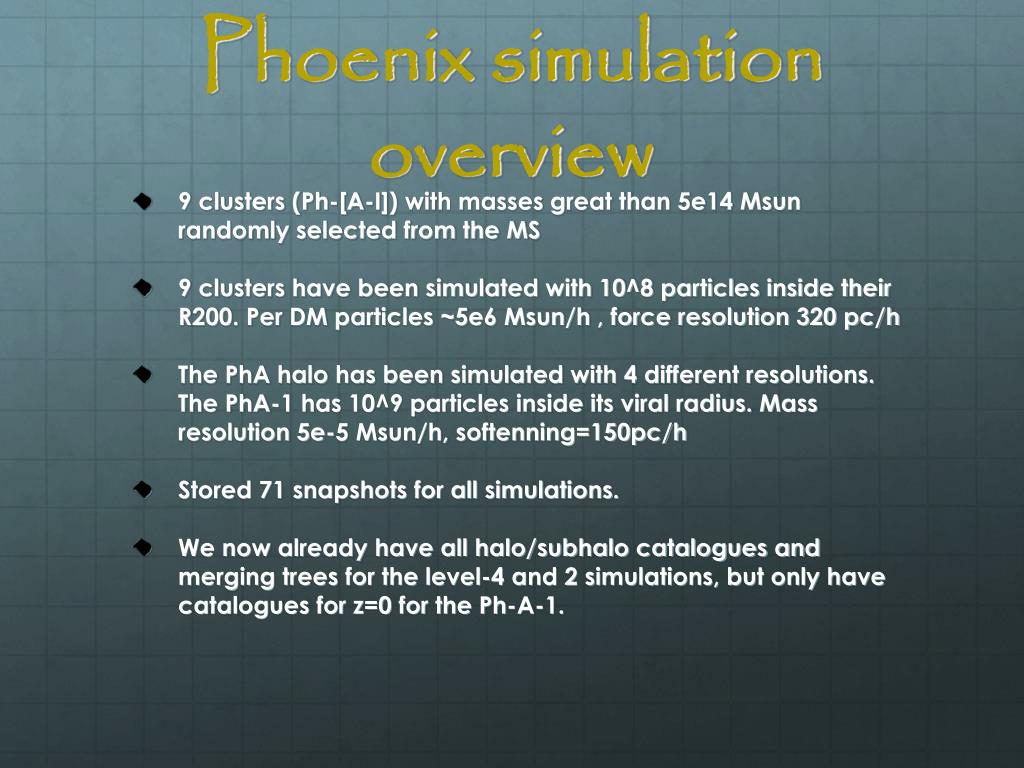 Phoenix simulation overview

9 clusters (Ph-[A-I]) with masses great than 5e14 Msun randomly selected from the MS

9 clusters have been simulated with 10^8 particles inside their R200. Per DM particles ~5e6 Msun/h , force resolution 320 pc/h

The PhA halo has been simulated with 4 different resolutions. The PhA-1 has 10^9 particles inside its viral radius. Mass resolution 5e-5 Msun/h, softenning=150pc/h

Stored 71 snapshots for all simulations.

We now already have all halo/subhalo catalogues and merging trees for the level-4 and 2 simulations, but only have catalogues for z=0 for the Ph-A-1.